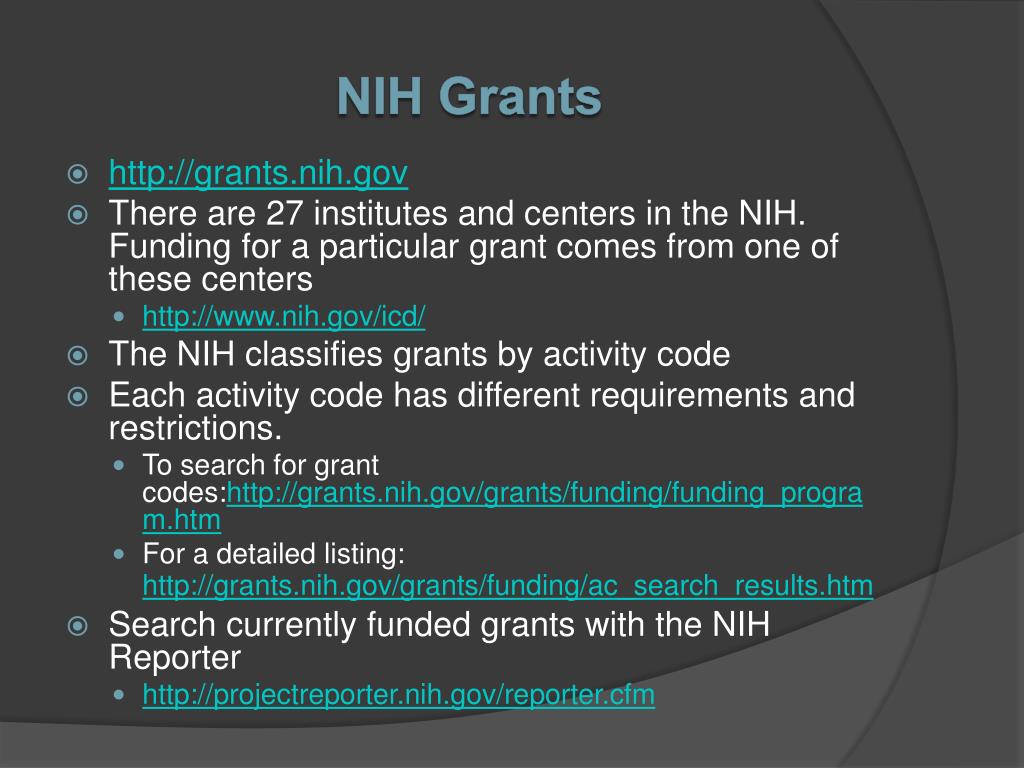 NIH Grants

http://grants.nih.gov

There are 27 institutes and centers in the NIH. Funding for a particular grant comes from one of these centers

http://www.nih.gov/icd/

The NIH classifies grants by activity code

Each activity code has different requirements and restrictions.

To search for grant codes:http://grants.nih.gov/grants/funding/funding_program.htm

For a detailed listing: http://grants.nih.gov/grants/funding/ac_search_results.htm

Search currently funded grants with the NIH Reporter

http://projectreporter.nih.gov/reporter.cfm